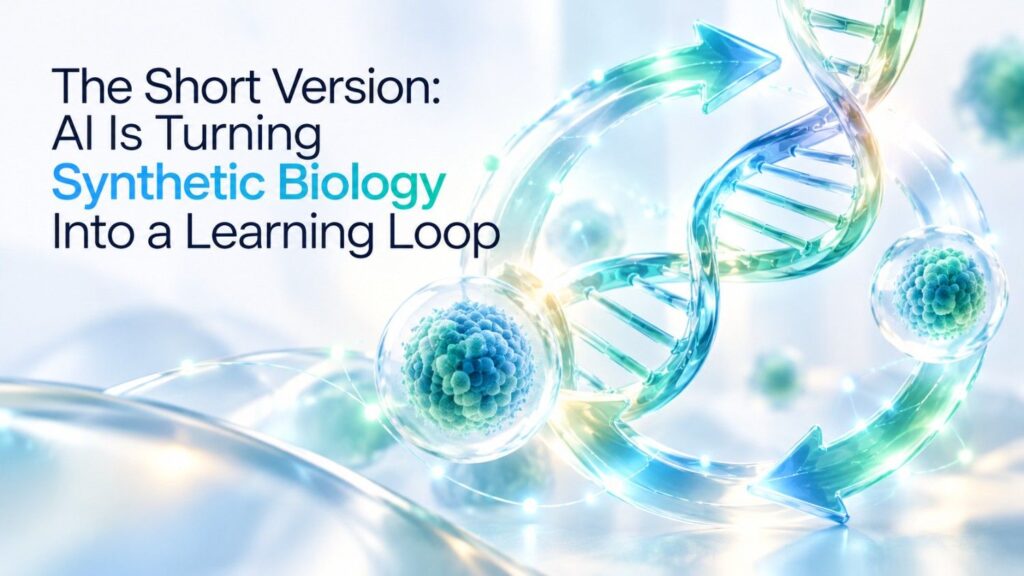 The Short Version:
AI Is Turning
Synthetic Biology
Into a Learning Loop